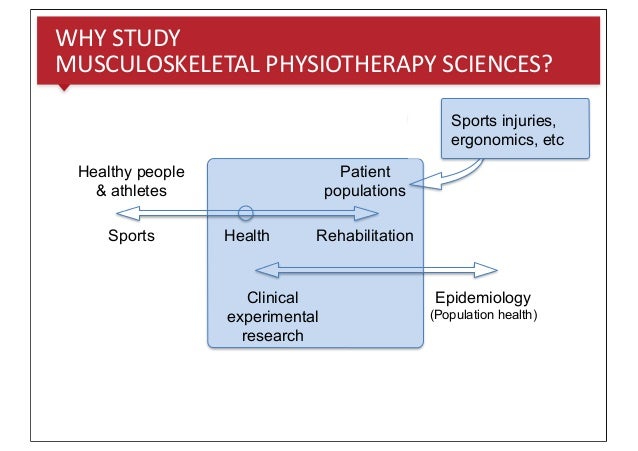 WHY STUDY
MUSCULOSKELETAL PHYSIOTHERAPY SCIENCES?

Sports injuries, ergonomics, etc

Healthy people & athletes

Patient populations

Sports

Health

Rehabilitation

Clinical experimental research

Epidemiology
(Population health)